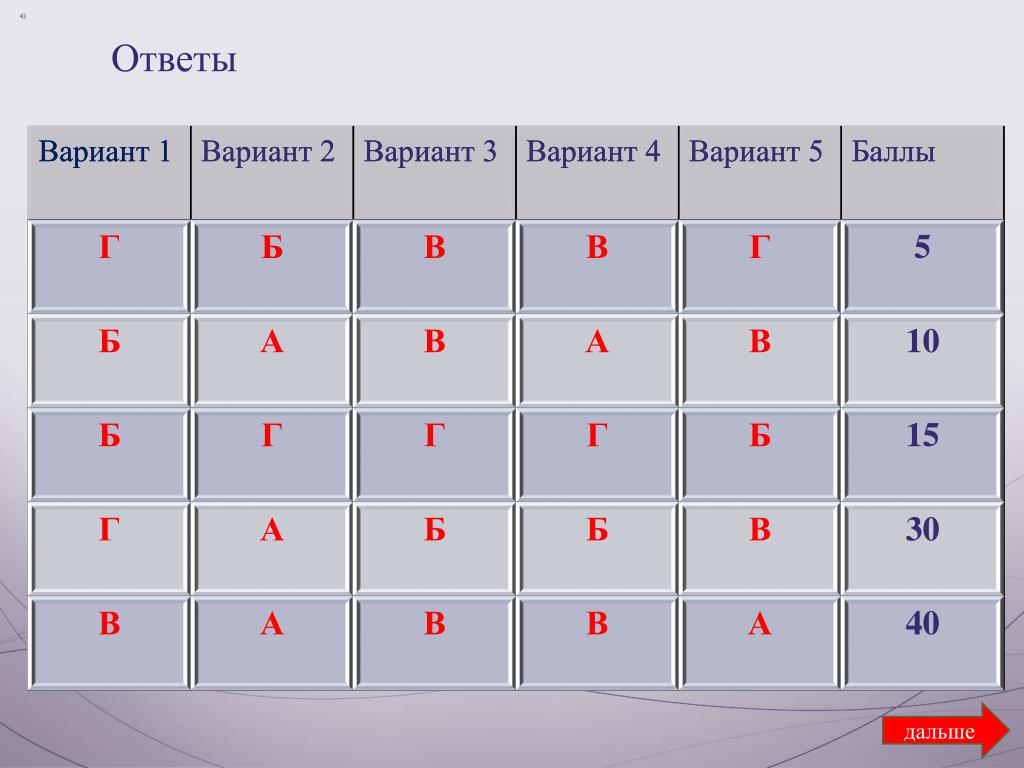 Ответы

| Вариант 1 | Вариант 2 | Вариант 3 | Вариант 4 | Вариант 5 | Баллы |
|---|---|---|---|---|---|
| Г | Б | В | В | Г | 5 |
| Б | А | В | А | В | 10 |
| Б | Г | Г | Г | Б | 15 |
| Г | А | Б | Б | В | 30 |
| В | А | В | В | А | 40 |

дальше